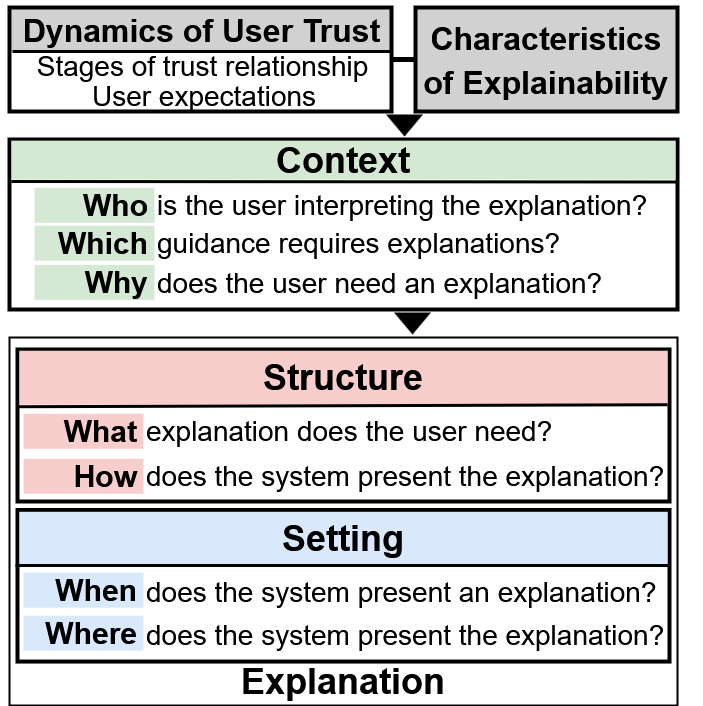 Dynamics of User Trust
Stages of trust relationship
User expectations

Characteristics of Explainability

Context
Who is the user interpreting the explanation?
Which guidance requires explanations?
Why does the user need an explanation?

Structure
What explanation does the user need?
How does the system present the explanation?

Setting
When does the system present an explanation?
Where does the system present the explanation?

Explanation